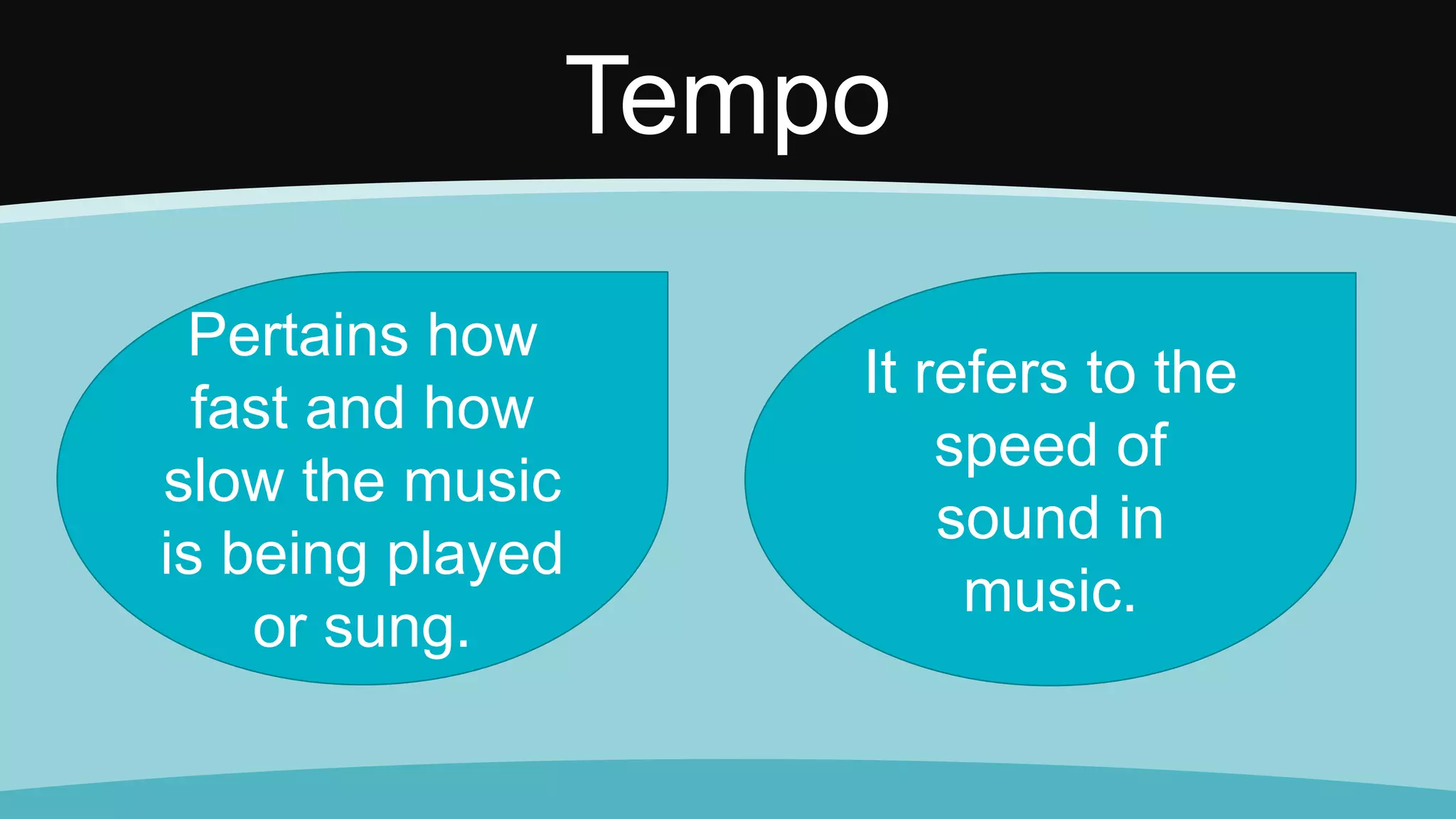 Tempo

Pertains how fast and how slow the music is being played or sung.

It refers to the speed of sound in music.